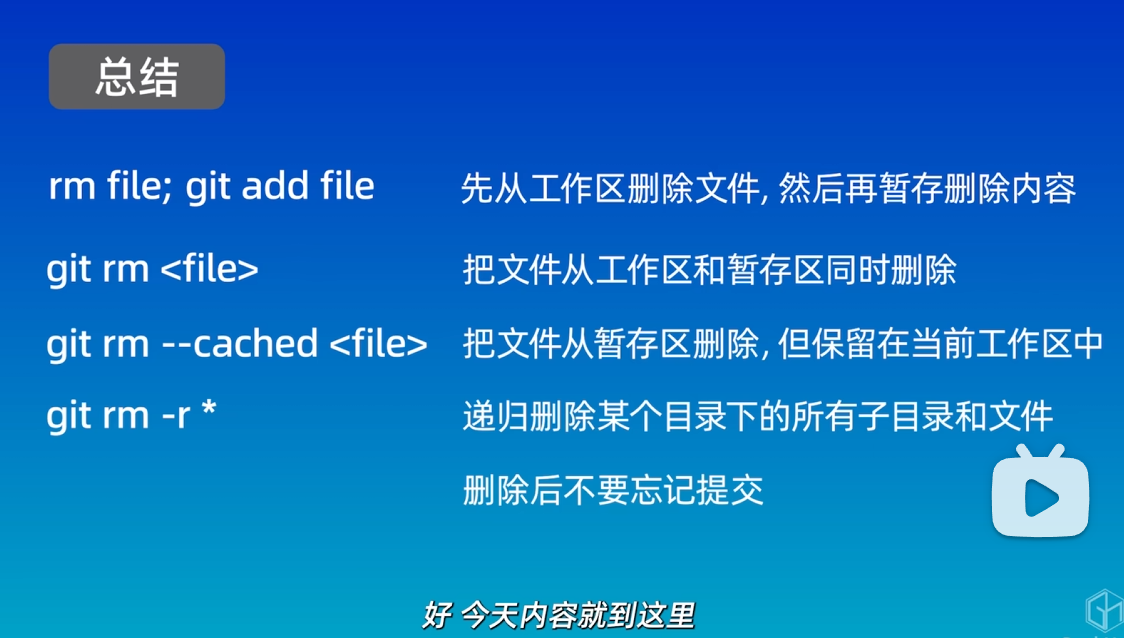 总结

rm file; git add file　先从工作区删除文件, 然后再暂存删除内容

git rm <file>　把文件从工作区和暂存区同时删除

git rm --cached <file>　把文件从暂存区删除, 但保留在当前工作区中

git rm -r *　递归删除某个目录下的所有子目录和文件

删除后不要忘记提交

好 今天内容就到这里